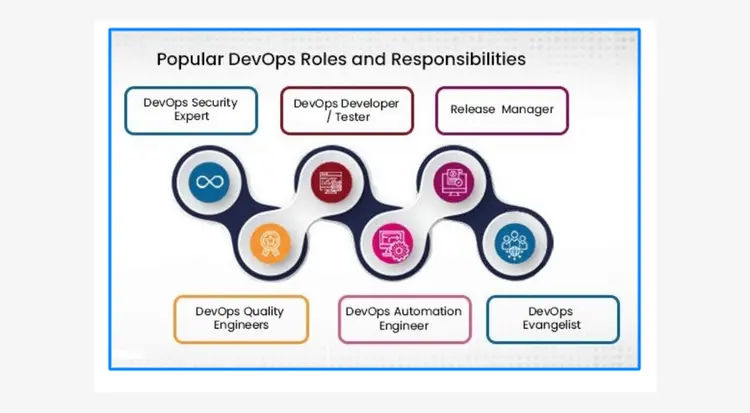 Popular DevOps Roles and Responsibilities

DevOps Security Expert

DevOps Developer / Tester

Release Manager

DevOps Quality Engineers

DevOps Automation Engineer

DevOps Evangelist